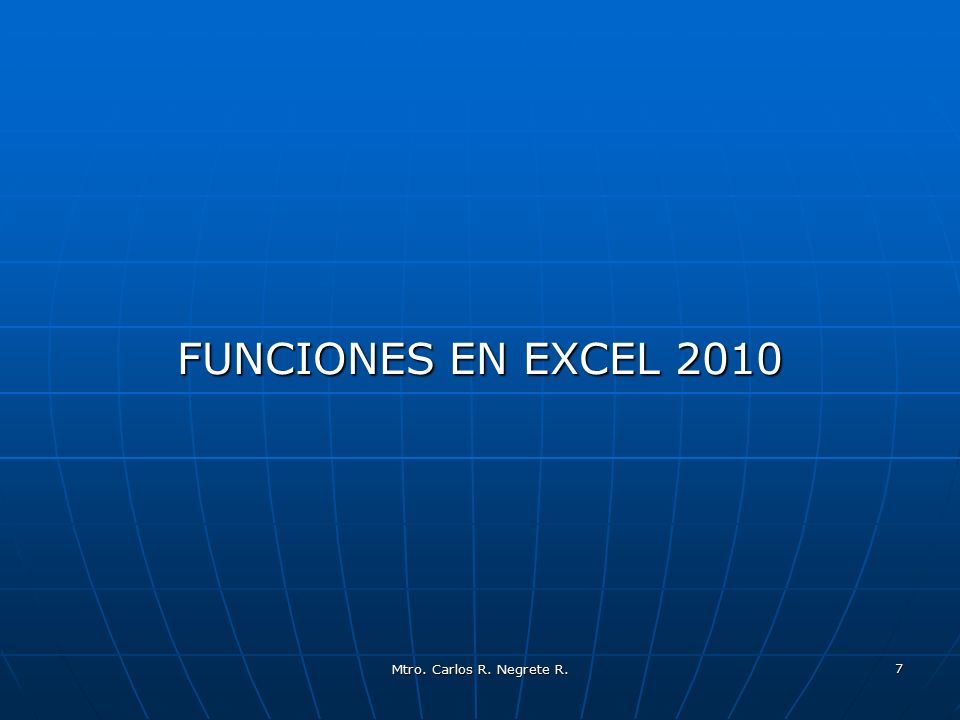 FUNCIONES EN EXCEL 2010

Mtro. Carlos R. Negrete R.

7